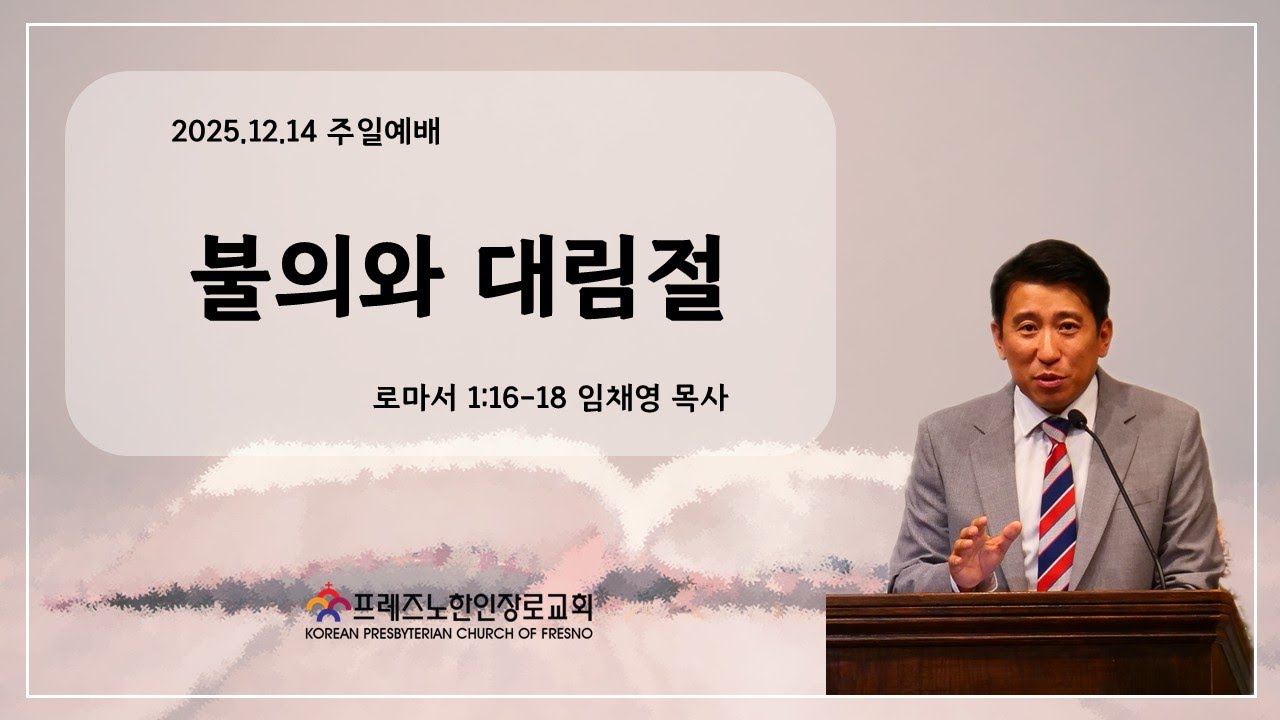 2025.12.14 주일예배

불의와 대림절

로마서 1:16-18 임채영 목사

프레즈노한인장로교회
KOREAN PRESBYTERIAN CHURCH OF FRESNO